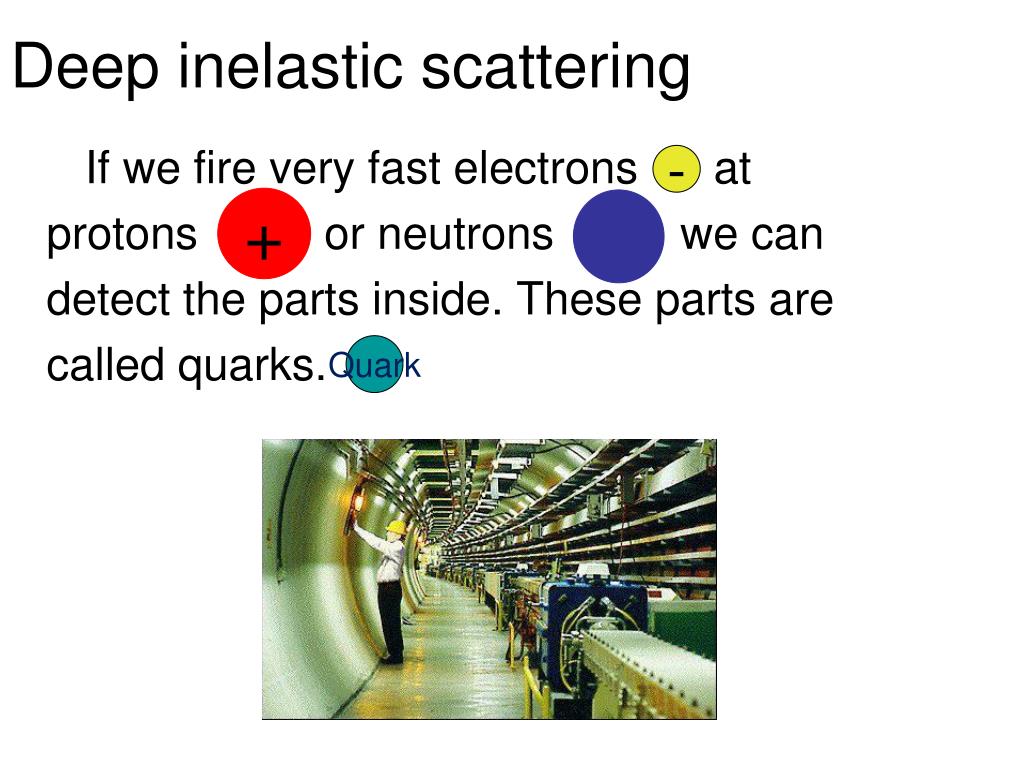 Deep inelastic scattering

If we fire very fast electrons - at protons + or neutrons we can detect the parts inside. These parts are called quarks. Quark